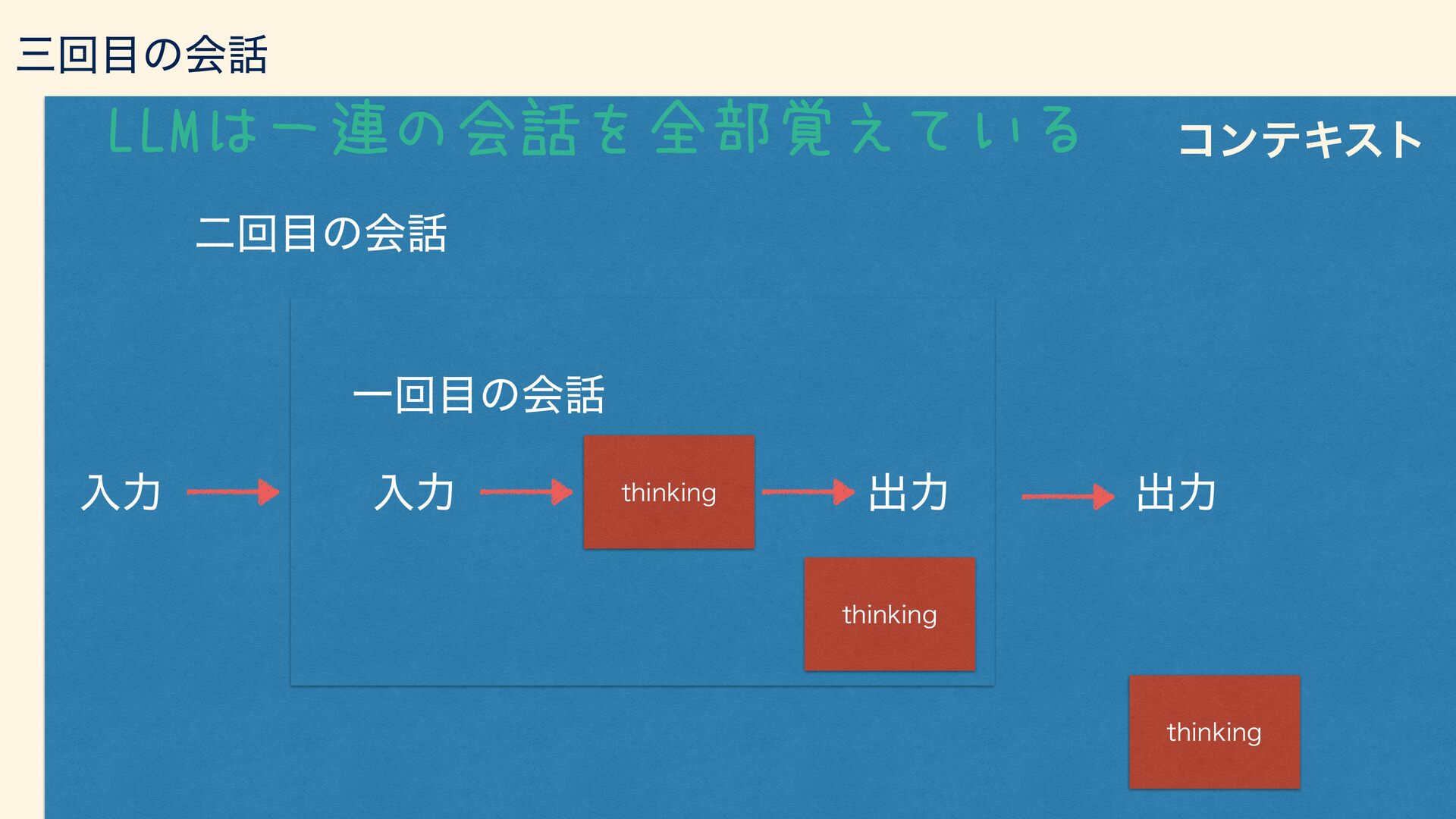 三回目の会話

LLMは一連の会話を全部覚えている

コンテキスト

二回目の会話

一回目の会話

入力

入力

thinking

出力

出力

thinking

thinking